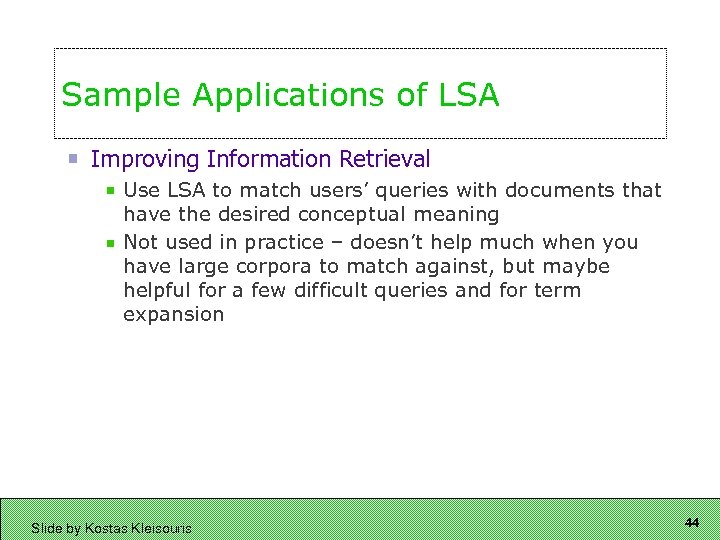 Sample Applications of LSA

Improving Information Retrieval

Use LSA to match users' queries with documents that have the desired conceptual meaning

Not used in practice – doesn't help much when you have large corpora to match against, but maybe helpful for a few difficult queries and for term expansion

Slide by Kostas Kleisouris

44